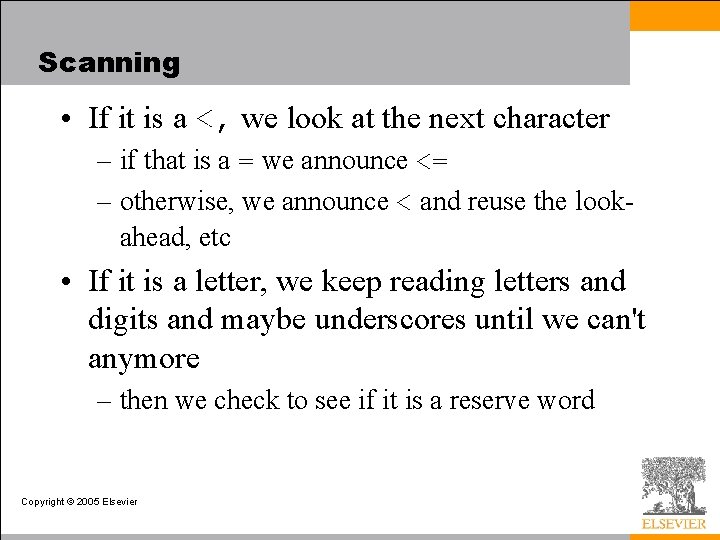 Scanning

• If it is a <, we look at the next character

– if that is a = we announce <=

– otherwise, we announce < and reuse the look-ahead, etc

• If it is a letter, we keep reading letters and digits and maybe underscores until we can't anymore

– then we check to see if it is a reserve word

Copyright © 2005 Elsevier

ELSEVIER